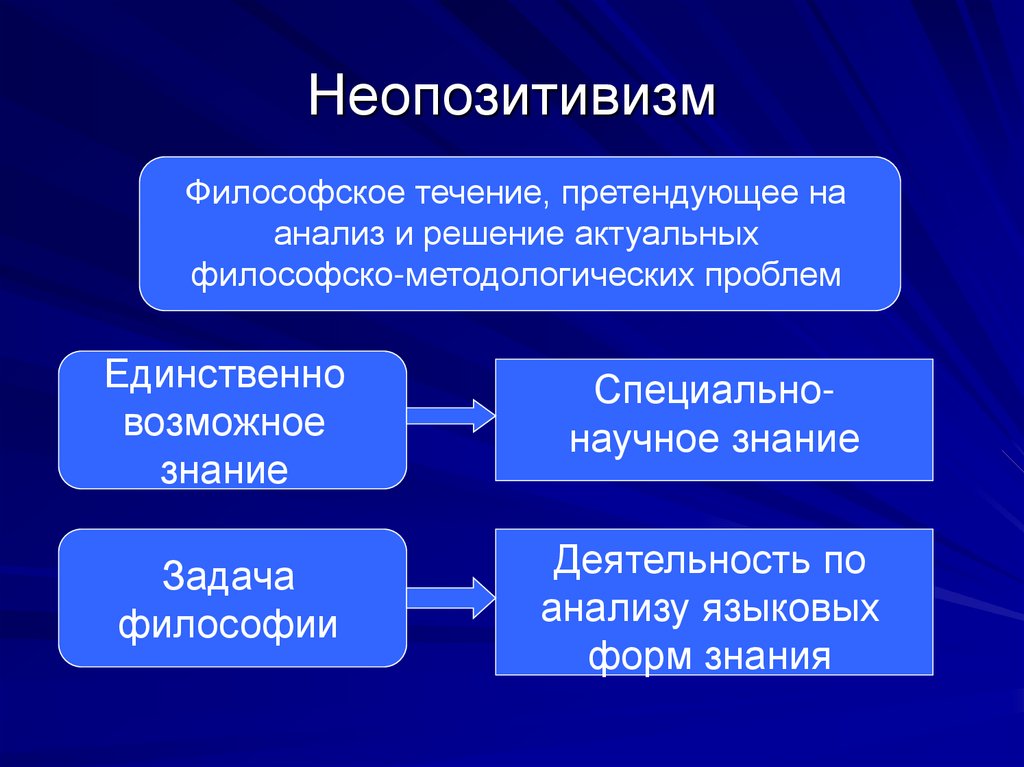 Неопозитивизм

Философское течение, претендующее на анализ и решение актуальных философско-методологических проблем

Единственно возможное знание

Специально-научное знание

Задача философии

Деятельность по анализу языковых форм знания